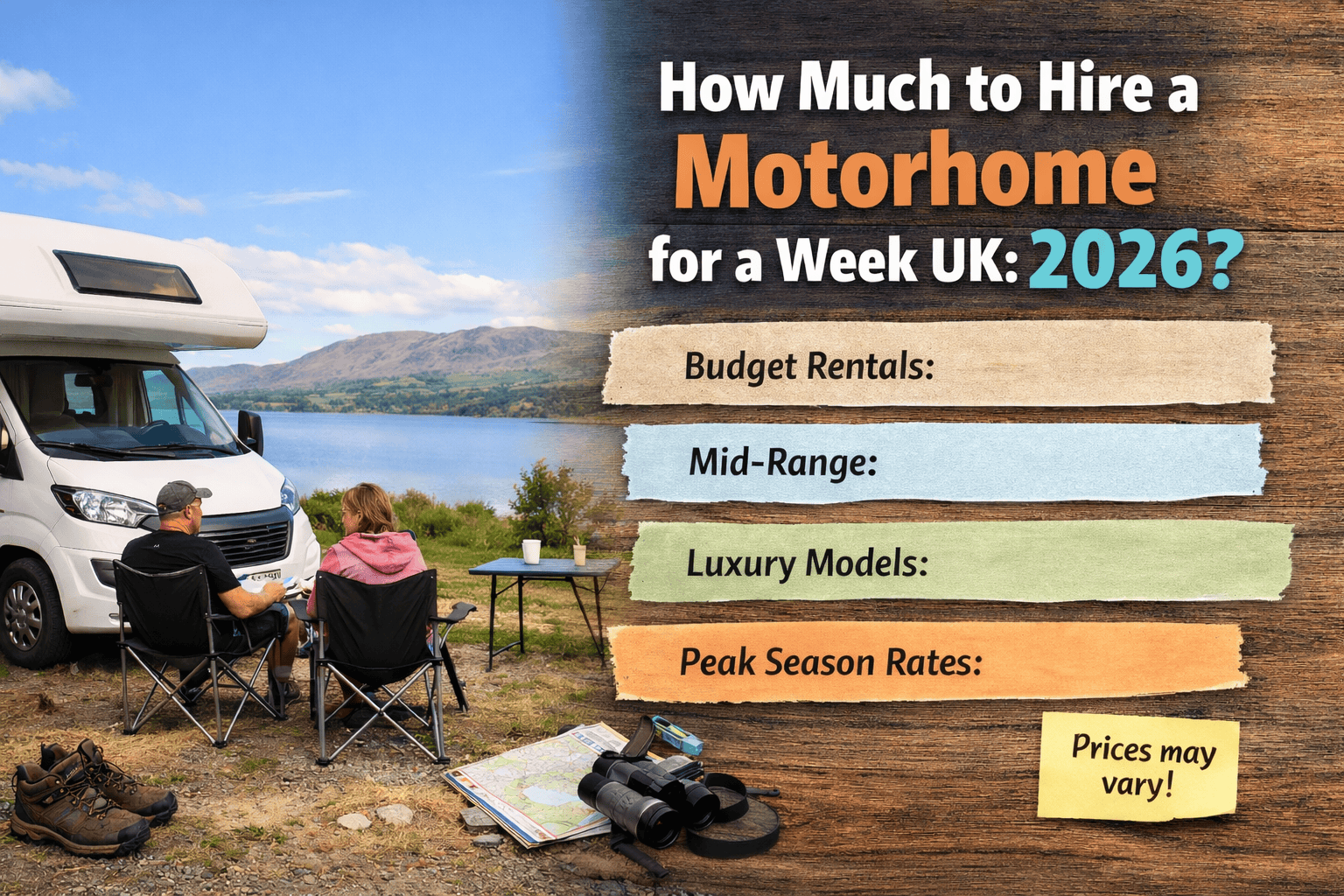 How Much to Hire a Motorhome for a Week UK: 2026?

Budget Rentals:

Mid-Range:

Luxury Models:

Peak Season Rates:

Prices may vary!